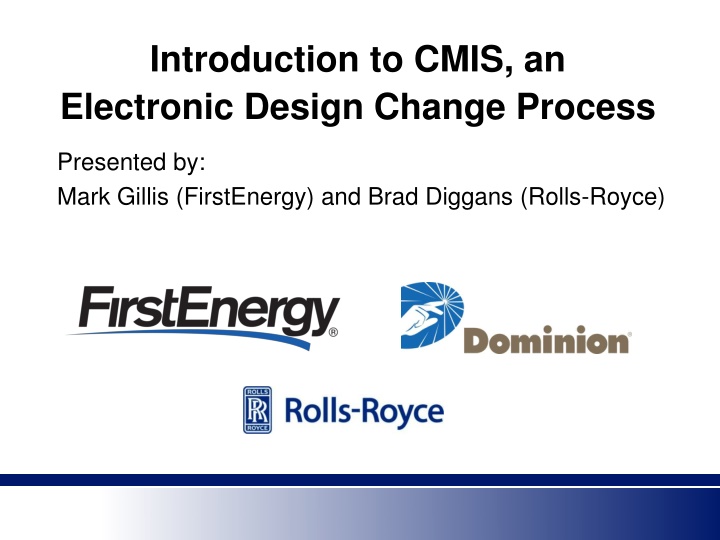 Introduction to CMIS, an Electronic Design Change Process

Presented by:
Mark Gillis (FirstEnergy) and Brad Diggans (Rolls-Royce)

FirstEnergy®

Dominion®

ROLLS RR ROYCE Rolls-Royce